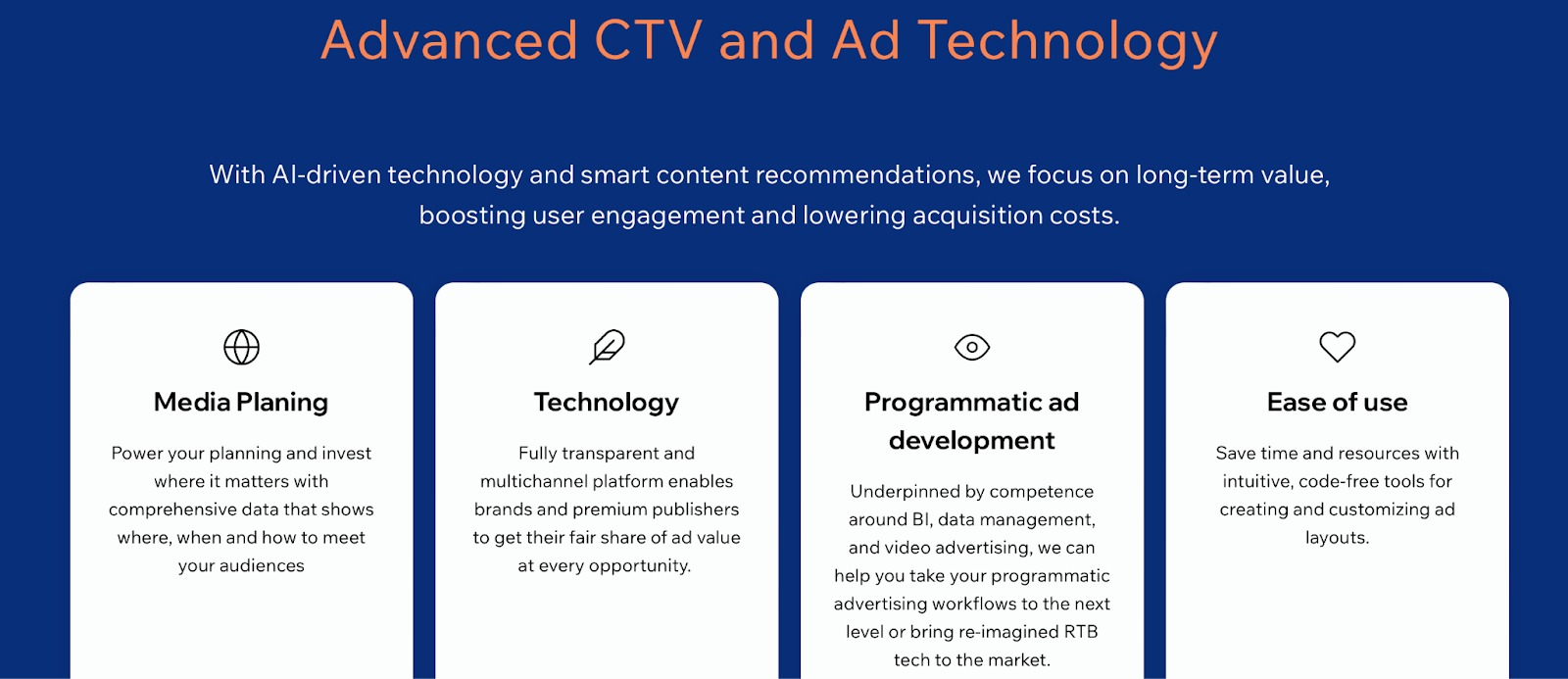 Advanced CTV and Ad Technology

With AI-driven technology and smart content recommendations, we focus on long-term value, boosting user engagement and lowering acquisition costs.

Media Planing

Power your planning and invest where it matters with comprehensive data that shows where, when and how to meet your audiences

Technology

Fully transparent and multichannel platform enables brands and premium publishers to get their fair share of ad value at every opportunity.

Programmatic ad development

Underpinned by competence around BI, data management, and video advertising, we can help you take your programmatic advertising workflows to the next level or bring re-imagined RTB tech to the market.

Ease of use

Save time and resources with intuitive, code-free tools for creating and customizing ad layouts.